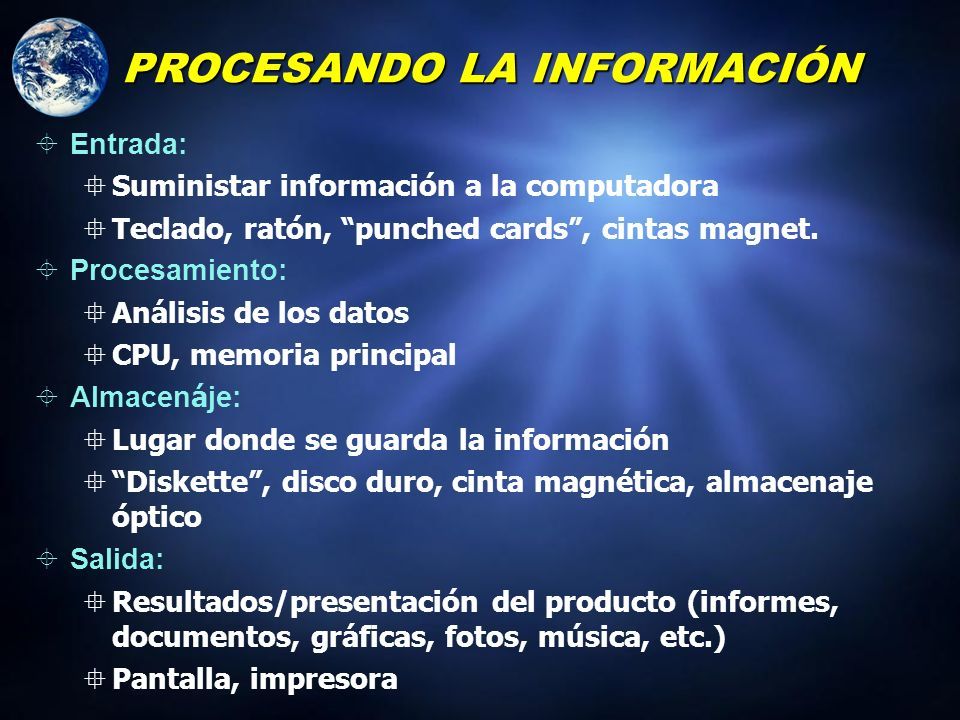 PROCESANDO LA INFORMACIÓN

Entrada:

Suministar información a la computadora

Teclado, ratón, “punched cards”, cintas magnet.

Procesamiento:

Análisis de los datos

CPU, memoria principal

Almacenáje:

Lugar donde se guarda la información

“Diskette”, disco duro, cinta magnética, almacenaje óptico

Salida:

Resultados/presentación del producto (informes, documentos, gráficas, fotos, música, etc.)

Pantalla, impresora